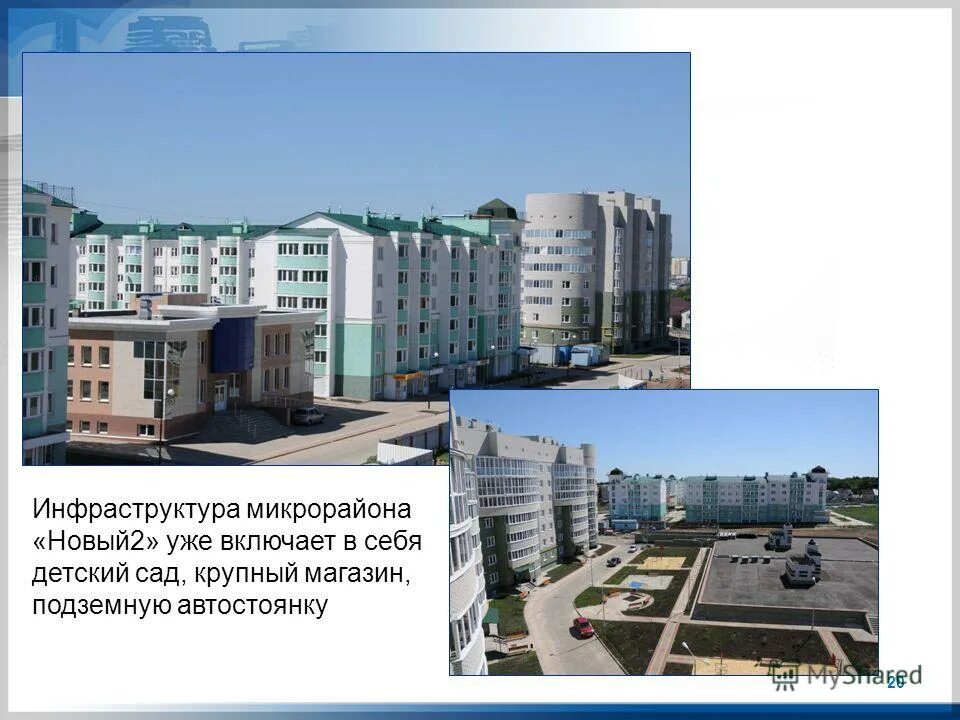 Инфраструктура микрорайона «Новый2» уже включает в себя детский сад, крупный магазин, подземную автостоянку

MyShared

20